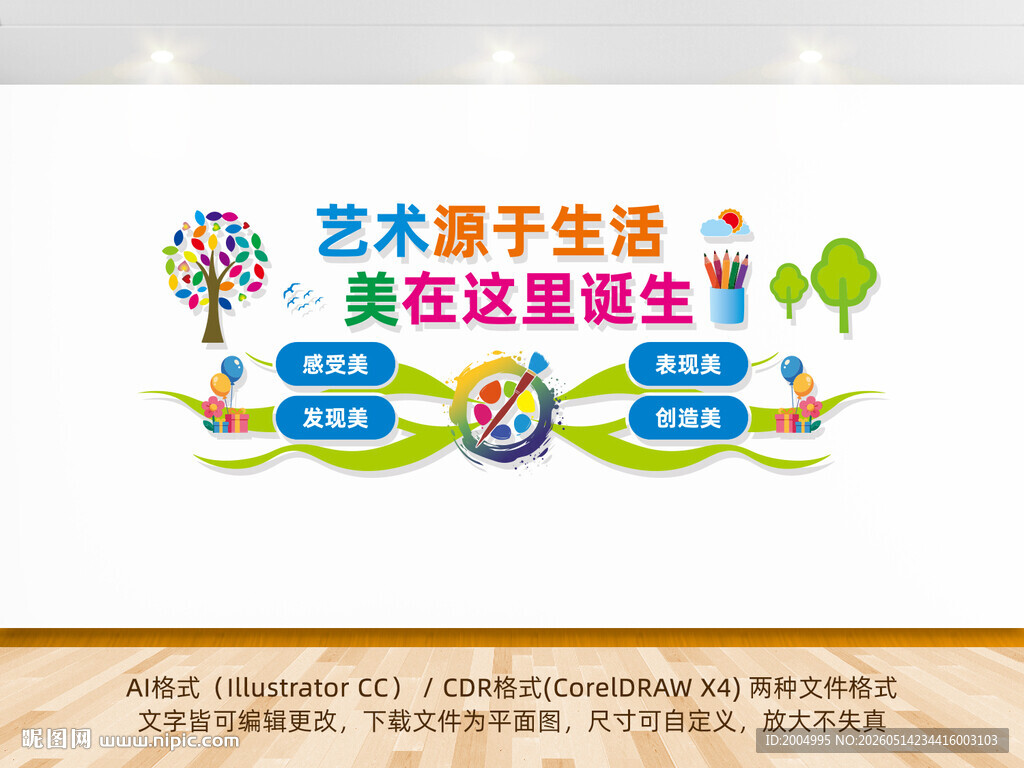 艺术源于生活
美在这里诞生

感受美
发现美
表现美
创造美

AI格式（Illustrator CC） / CDR格式(CorelDRAW X4) 两种文件格式
文字皆可编辑更改，下载文件为平面图，尺寸可自定义，放大不失真

昵图网 www.nipic.com
ID:2004995 NO:20260514234416003103